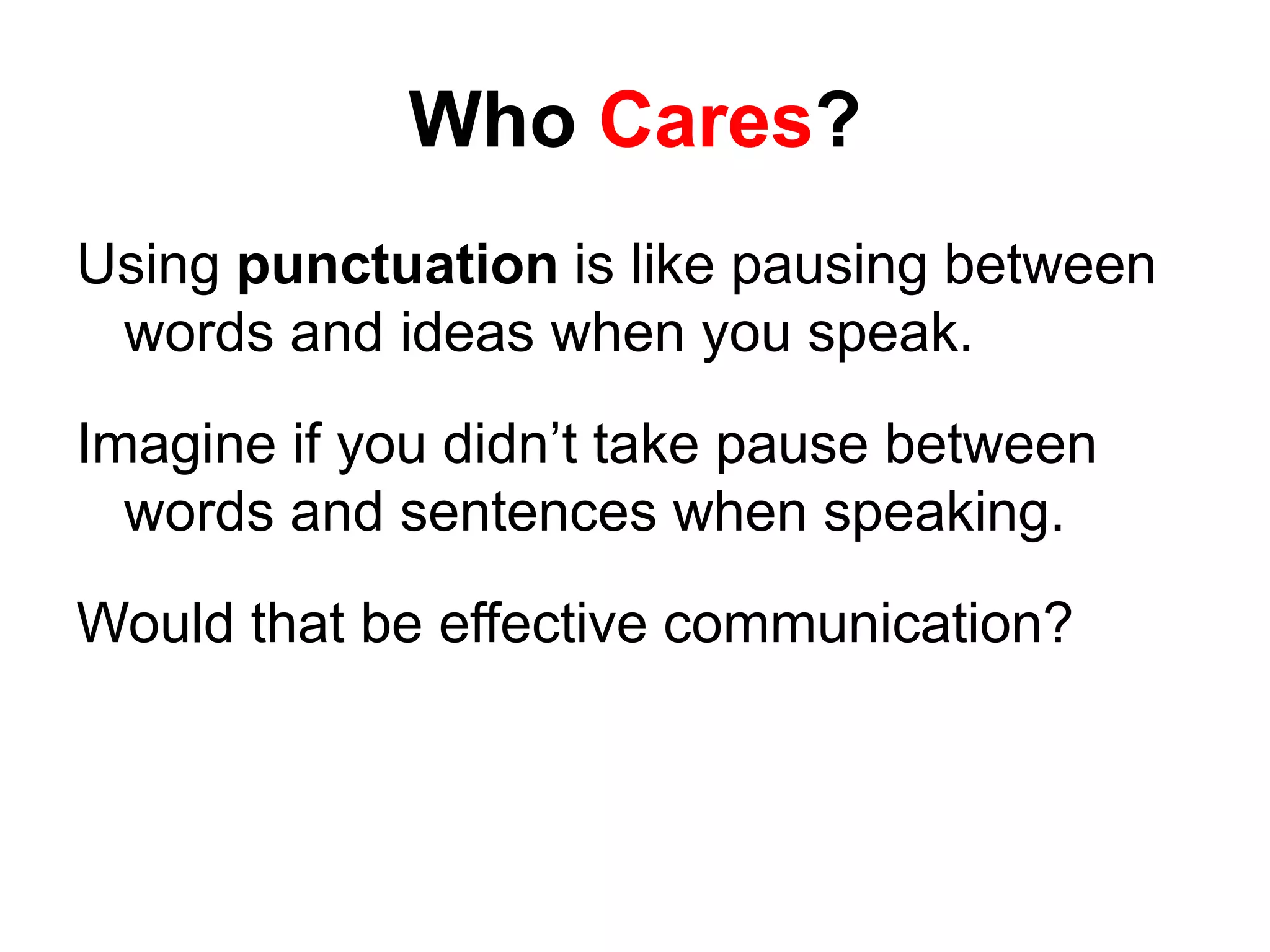 Who Cares?

Using punctuation is like pausing between words and ideas when you speak.

Imagine if you didn’t take pause between words and sentences when speaking.

Would that be effective communication?